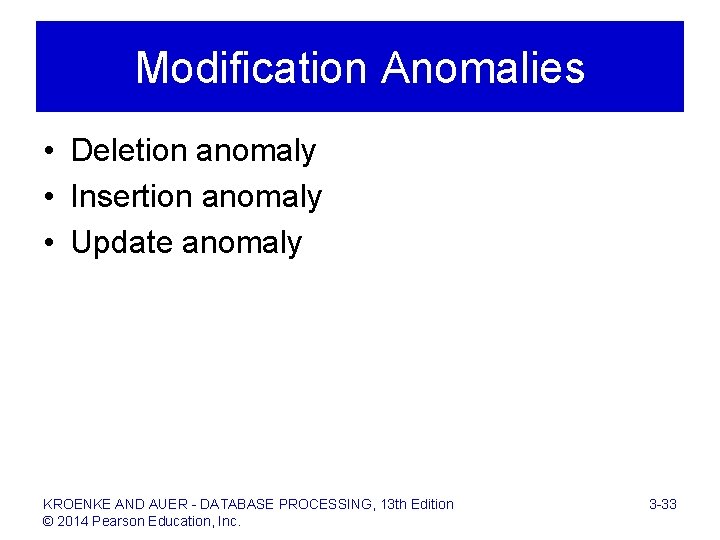 Modification Anomalies

• Deletion anomaly
• Insertion anomaly
• Update anomaly

KROENKE AND AUER - DATABASE PROCESSING, 13th Edition
© 2014 Pearson Education, Inc.

3-33